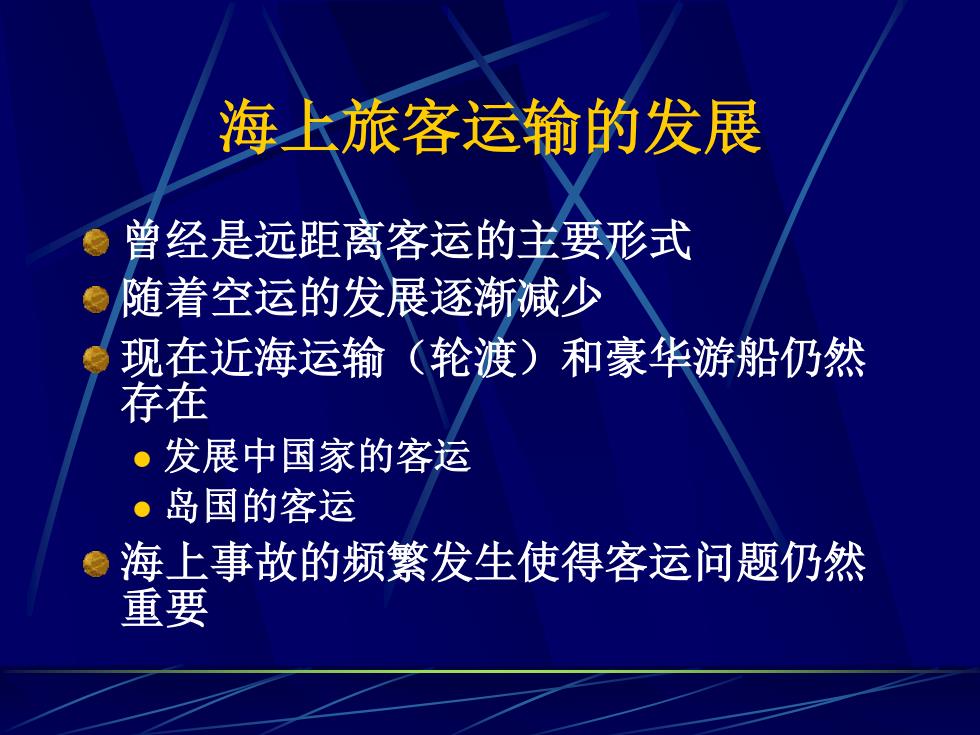 海上旅客运输的发展

曾经是远距离客运的主要形式

随着空运的发展逐渐减少

现在近海运输（轮渡）和豪华游船仍然存在

发展中国家的客运

岛国的客运

海上事故的频繁发生使得客运问题仍然重要